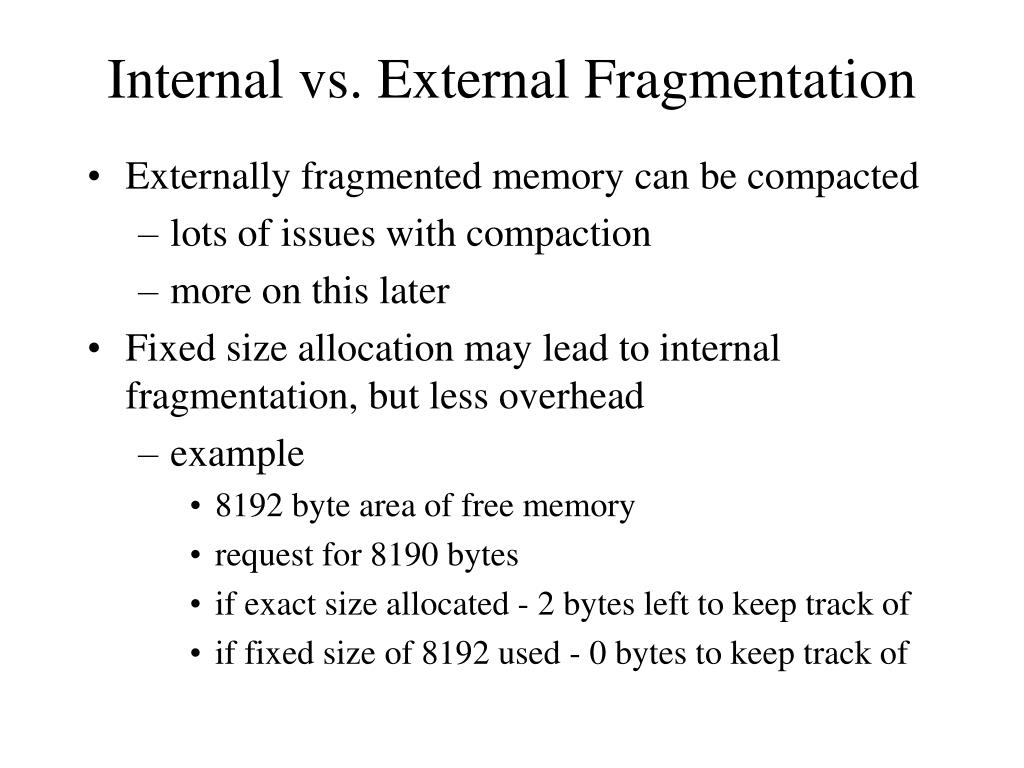 Internal vs. External Fragmentation

• Externally fragmented memory can be compacted
  – lots of issues with compaction
  – more on this later
• Fixed size allocation may lead to internal fragmentation, but less overhead
  – example
    • 8192 byte area of free memory
    • request for 8190 bytes
    • if exact size allocated - 2 bytes left to keep track of
    • if fixed size of 8192 used - 0 bytes to keep track of